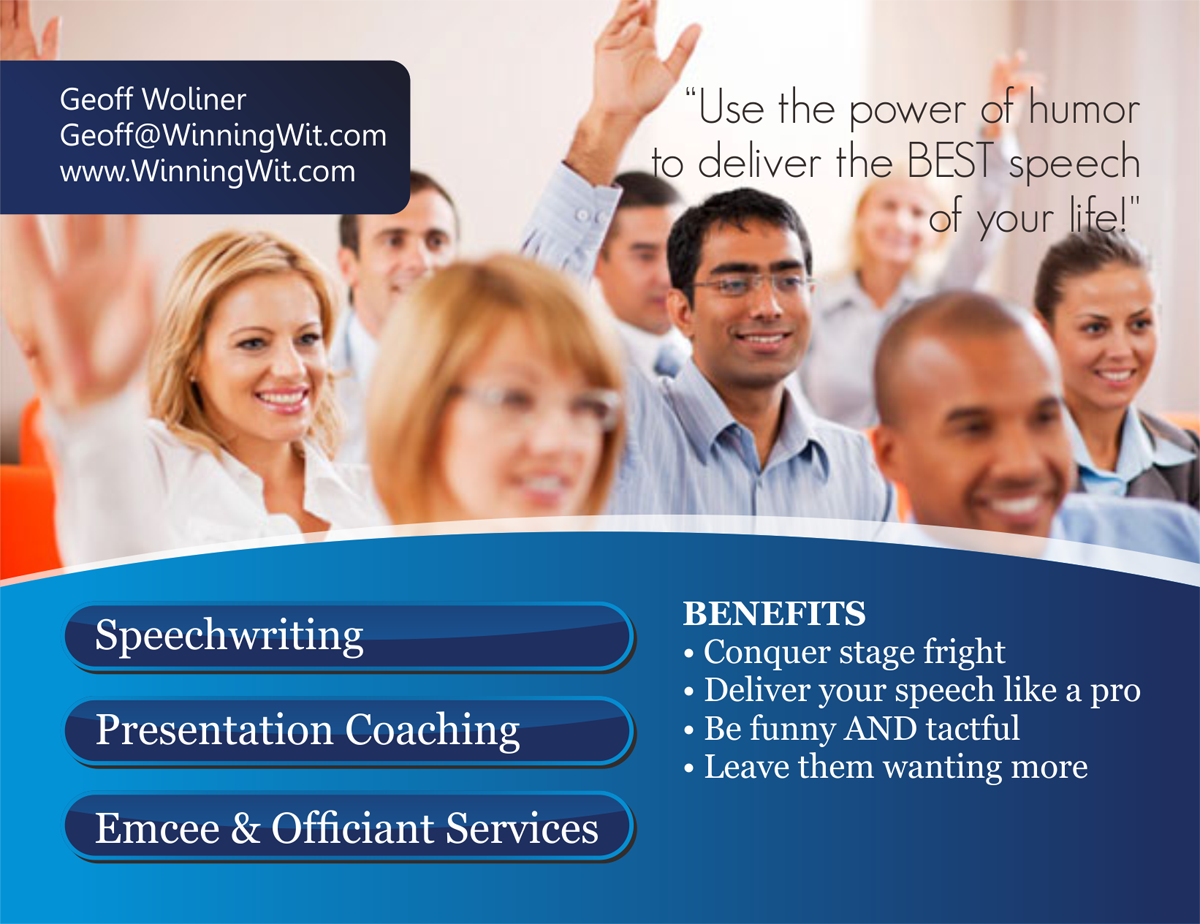 Geoff Woliner
Geoff@WinningWit.com
www.WinningWit.com

"Use the power of humor to deliver the BEST speech of your life!"

Speechwriting

Presentation Coaching

Emcee & Officiant Services

BENEFITS
• Conquer stage fright
• Deliver your speech like a pro
• Be funny AND tactful
• Leave them wanting more